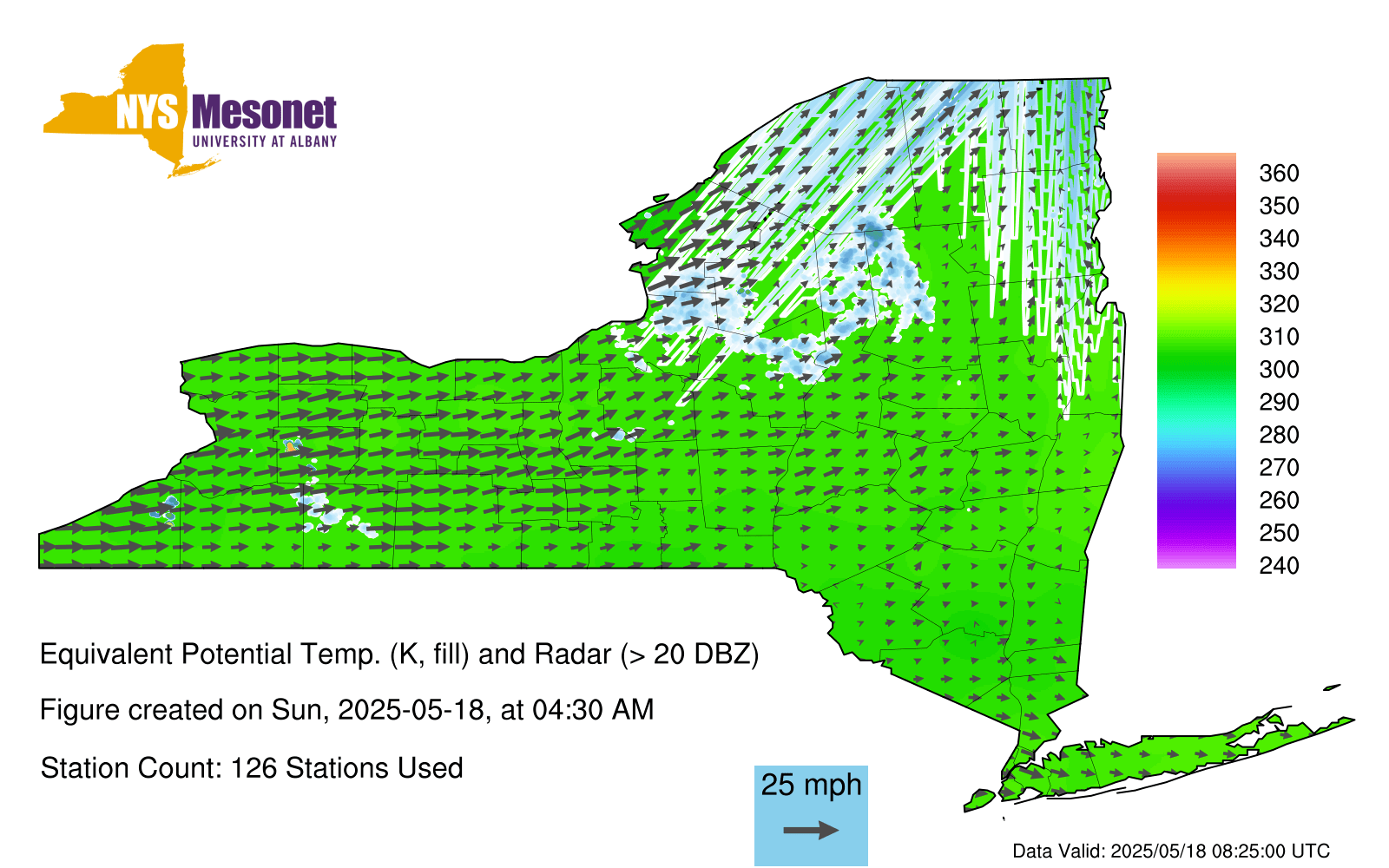 NYS Mesonet
UNIVERSITY AT ALBANY

360
350
340
330
320
310
300
290
280
270
260
250
240

Equivalent Potential Temp. (K, fill) and Radar (> 20 DBZ)

Figure created on Sun, 2025-05-18, at 04:30 AM

Station Count: 126 Stations Used

25 mph

Data Valid: 2025/05/18 08:25:00 UTC